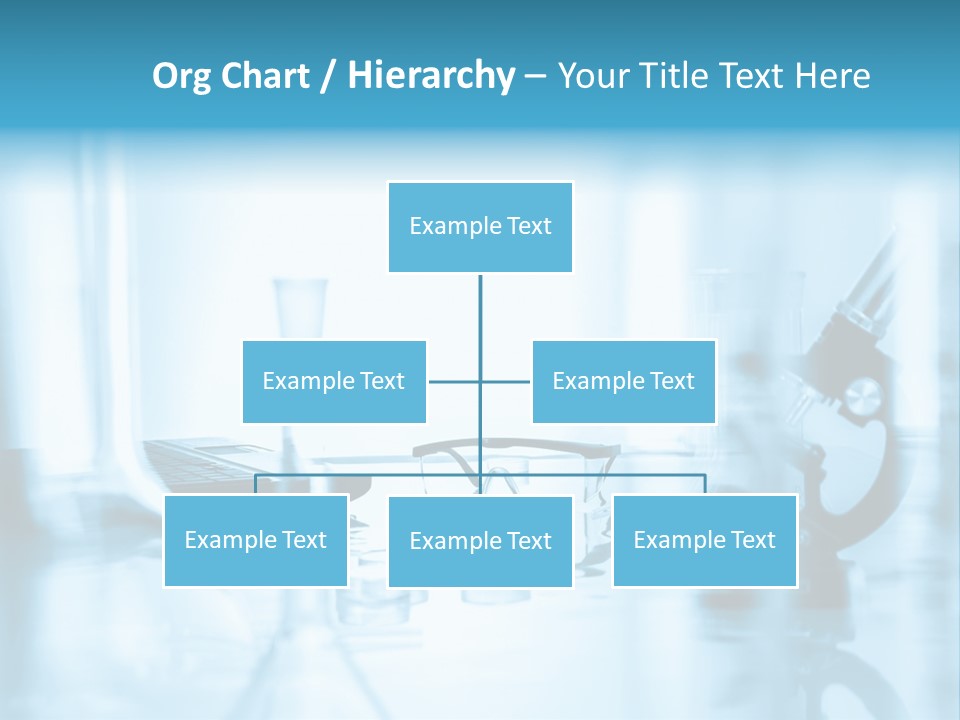 Org Chart / Hierarchy – Your Title Text Here

Example Text

Example Text

Example Text

Example Text

Example Text

Example Text